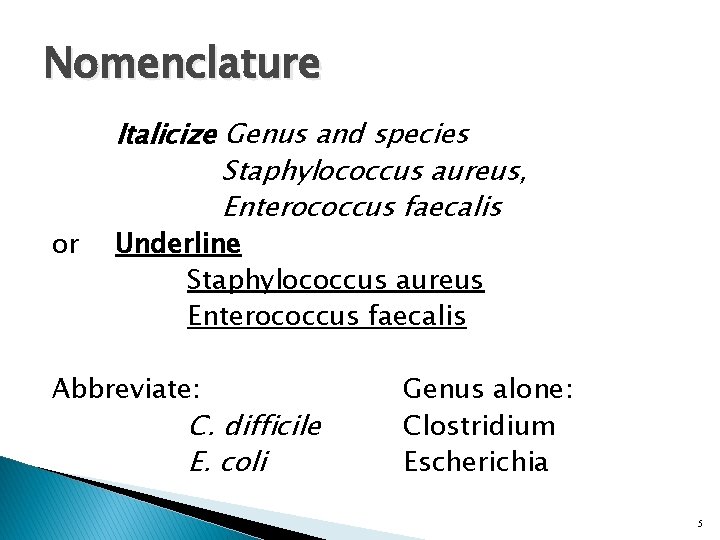 Nomenclature

Italicize Genus and species
Staphylococcus aureus,
Enterococcus faecalis

or Underline
Staphylococcus aureus
Enterococcus faecalis

Abbreviate:
C. difficile
E. coli

Genus alone:
Clostridium
Escherichia

5